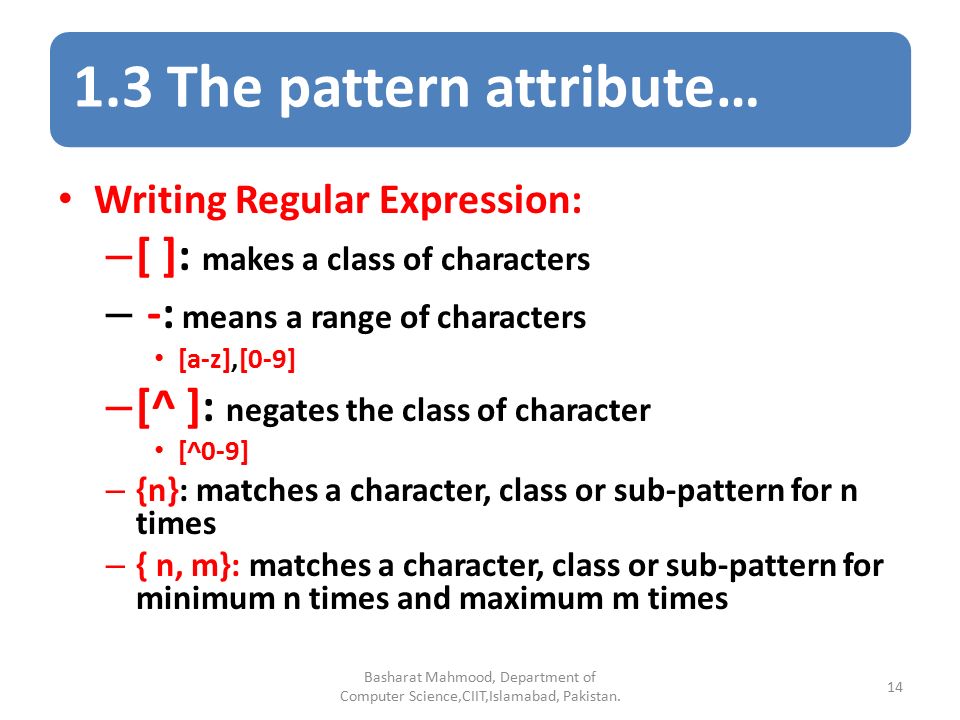 1.3 The pattern attribute…

• Writing Regular Expression:
– [ ]: makes a class of characters
– -: means a range of characters
• [a-z],[0-9]
– [^ ]: negates the class of character
• [^0-9]
– {n}: matches a character, class or sub-pattern for n times
– { n, m}: matches a character, class or sub-pattern for minimum n times and maximum m times

Basharat Mahmood, Department of Computer Science,CIIT,Islamabad, Pakistan.

14